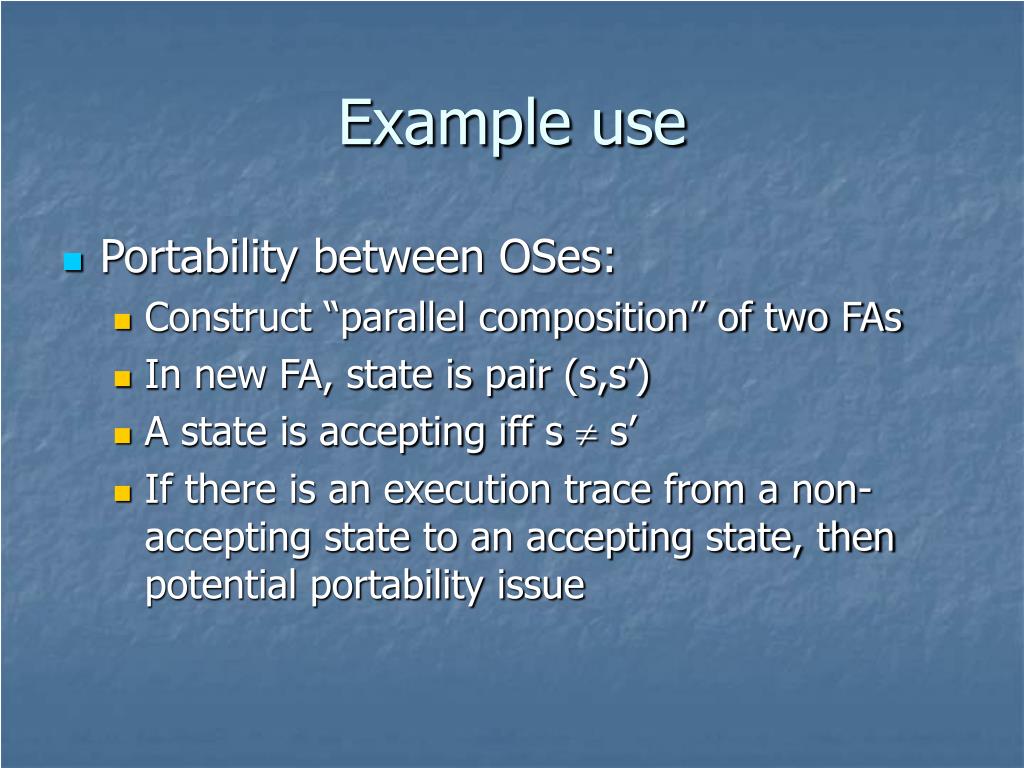 Example use

Portability between OSes:
Construct “parallel composition” of two FAs
In new FA, state is pair (s,s’)
A state is accepting iff s $\neq$ s’
If there is an execution trace from a non-accepting state to an accepting state, then potential portability issue